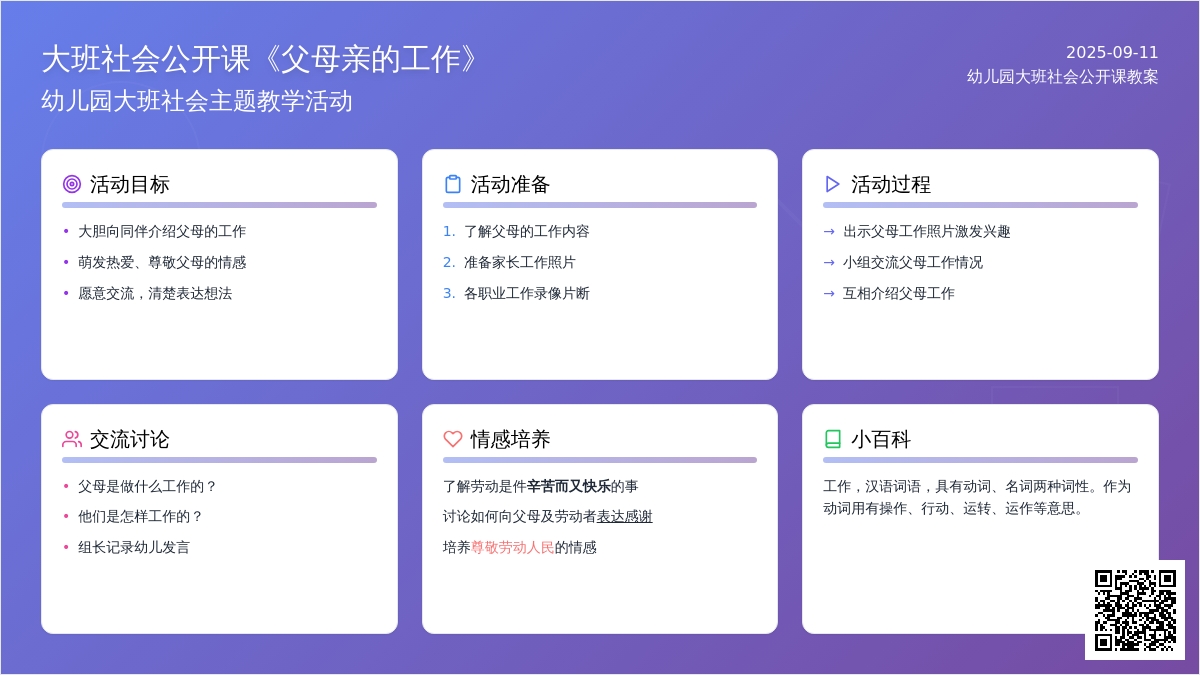 大班社会公开课《父母亲的工作》
幼儿园大班社会主题教学活动

2025-09-11
幼儿园大班社会公开课教案

活动目标
• 大胆向同伴介绍父母的工作
• 萌发热爱、尊敬父母的情感
• 愿意交流，清楚表达想法

活动准备
1. 了解父母的工作内容
2. 准备家长工作照片
3. 各职业工作录像片断

活动过程
→ 出示父母工作照片激发兴趣
→ 小组交流父母工作情况
→ 互相介绍父母工作

交流讨论
• 父母是做什么工作的？
• 他们是怎样工作的？
• 组长记录幼儿发言

情感培养
了解劳动是件辛苦而又快乐的事
讨论如何向父母及劳动者表达感谢
培养尊敬劳动人民的情感

小百科
工作，汉语词语，具有动词、名词两种词性。作为动词用有操作、行动、运转、运作等意思。